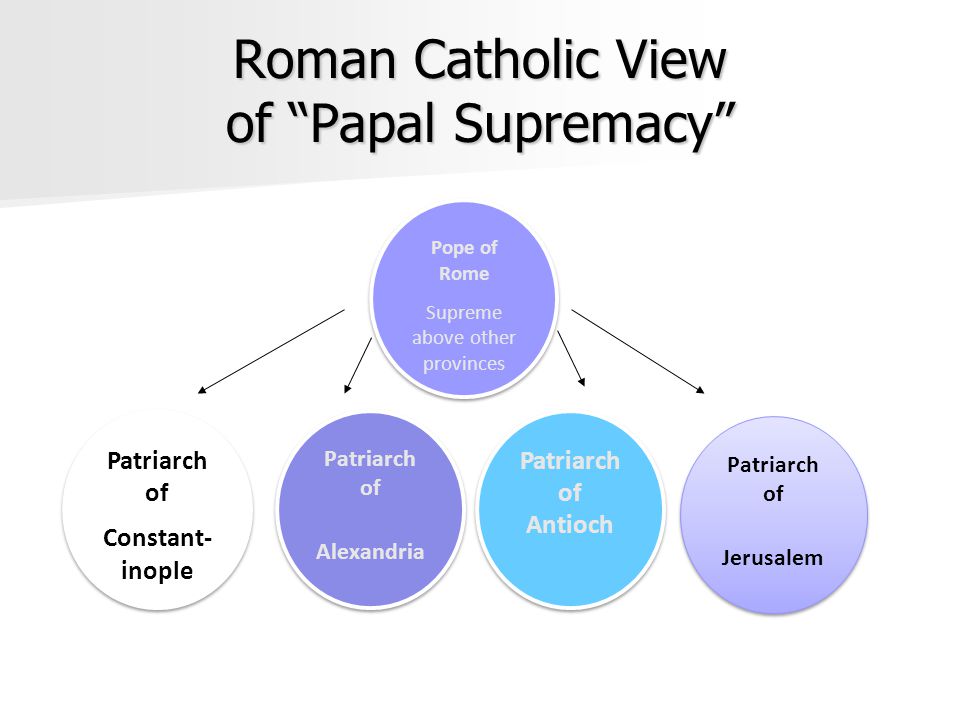 Roman Catholic View of “Papal Supremacy”

Pope of Rome

Supreme above other provinces

Patriarch of

Constant-inople

Patriarch of

Alexandria

Patriarch of Antioch

Patriarch of

Jerusalem